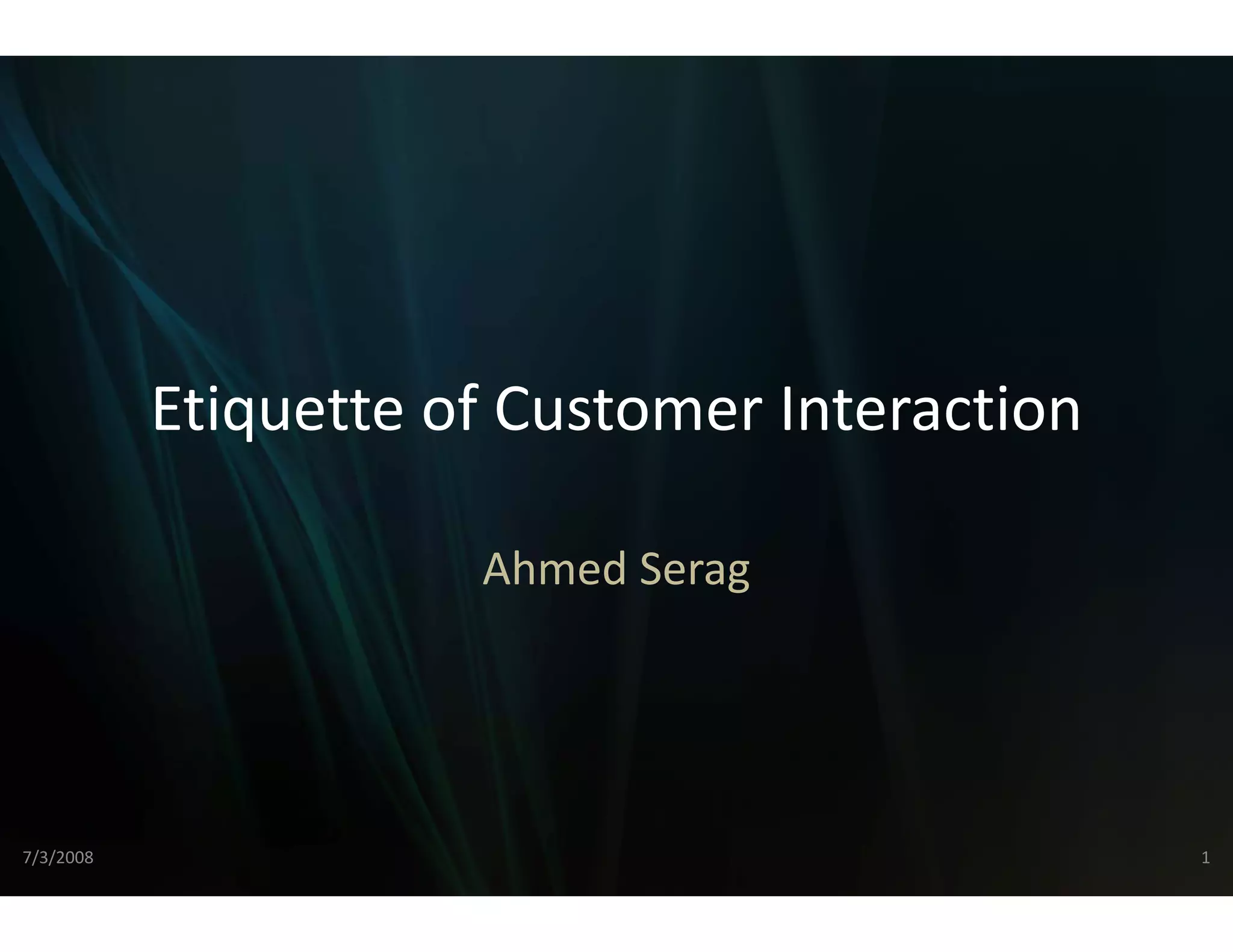 Etiquette of Customer Interaction

Ahmed Serag

7/3/2008

1